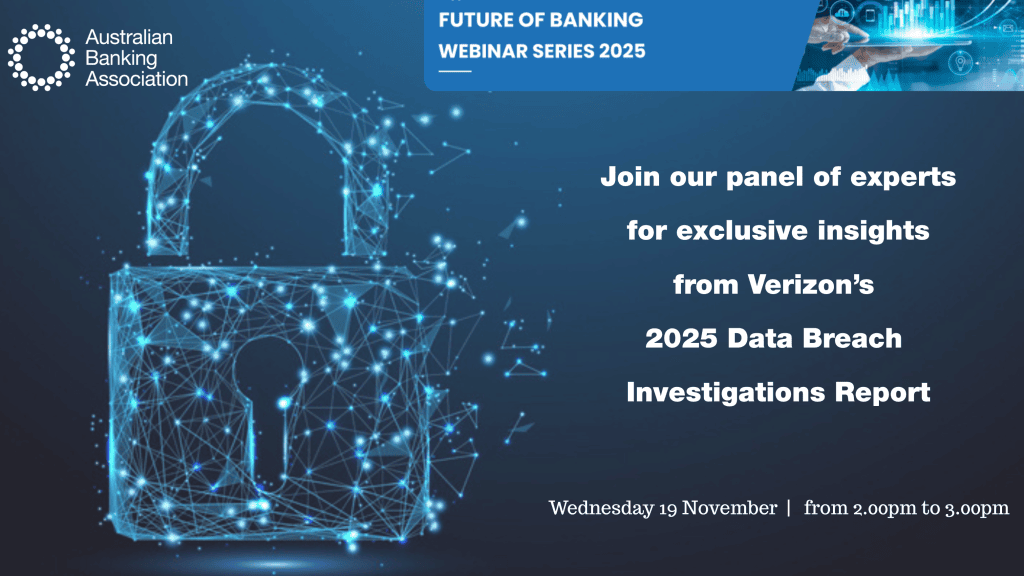 Australian Banking Association

FUTURE OF BANKING
WEBINAR SERIES 2025

Join our panel of experts for exclusive insights from Verizon's 2025 Data Breach Investigations Report

Wednesday 19 November | from 2.00pm to 3.00pm